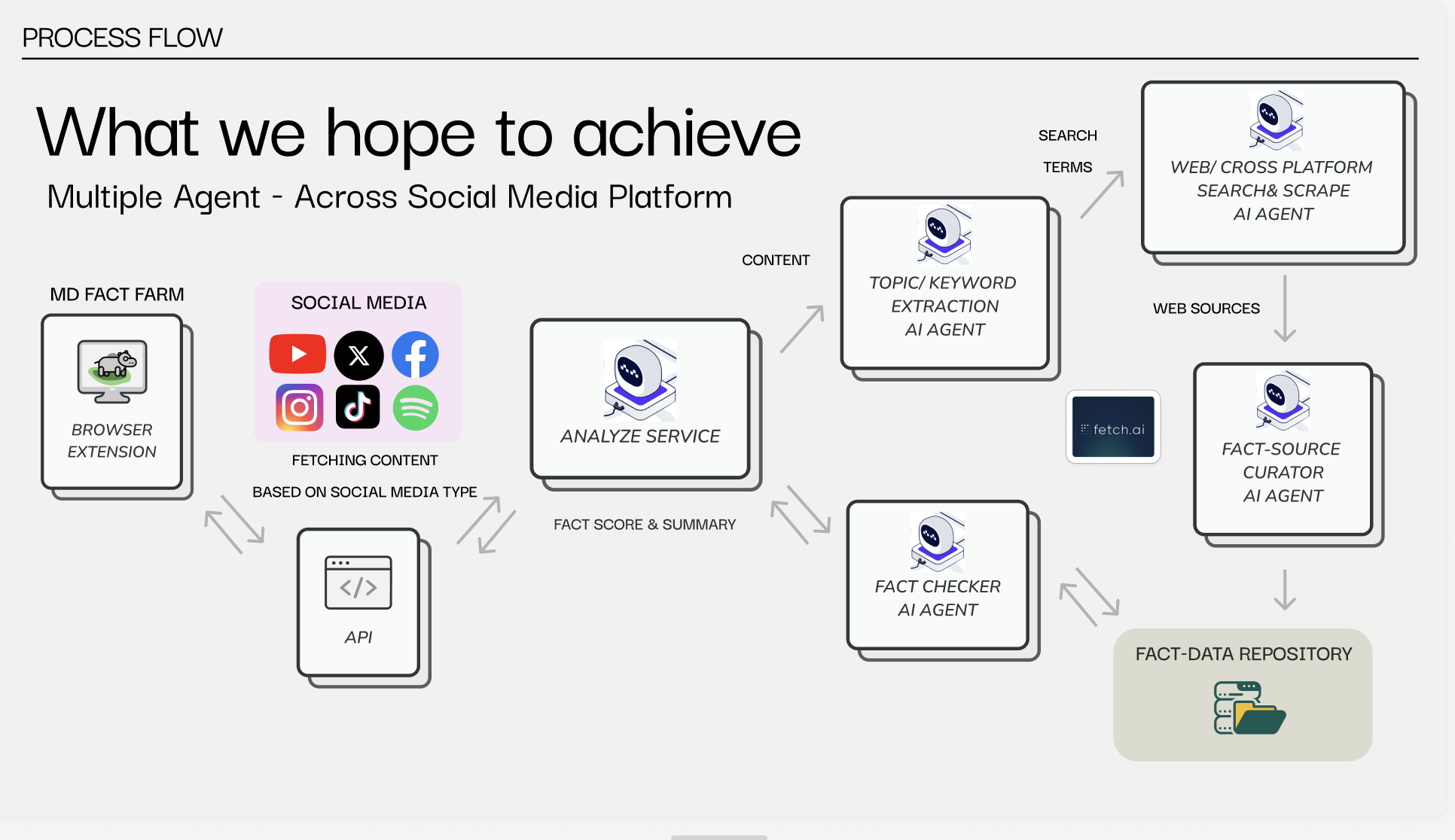 PROCESS FLOW

What we hope to achieve

Multiple Agent - Across Social Media Platform

MD FACT FARM

BROWSER EXTENSION

SOCIAL MEDIA

FETCHING CONTENT

BASED ON SOCIAL MEDIA TYPE

API

ANALYZE SERVICE

FACT SCORE & SUMMARY

CONTENT

TOPIC/ KEYWORD EXTRACTION AI AGENT

SEARCH

TERMS

WEB/ CROSS PLATFORM SEARCH& SCRAPE AI AGENT

WEB SOURCES

fetch.ai

FACT-SOURCE CURATOR AI AGENT

FACT CHECKER AI AGENT

FACT-DATA REPOSITORY